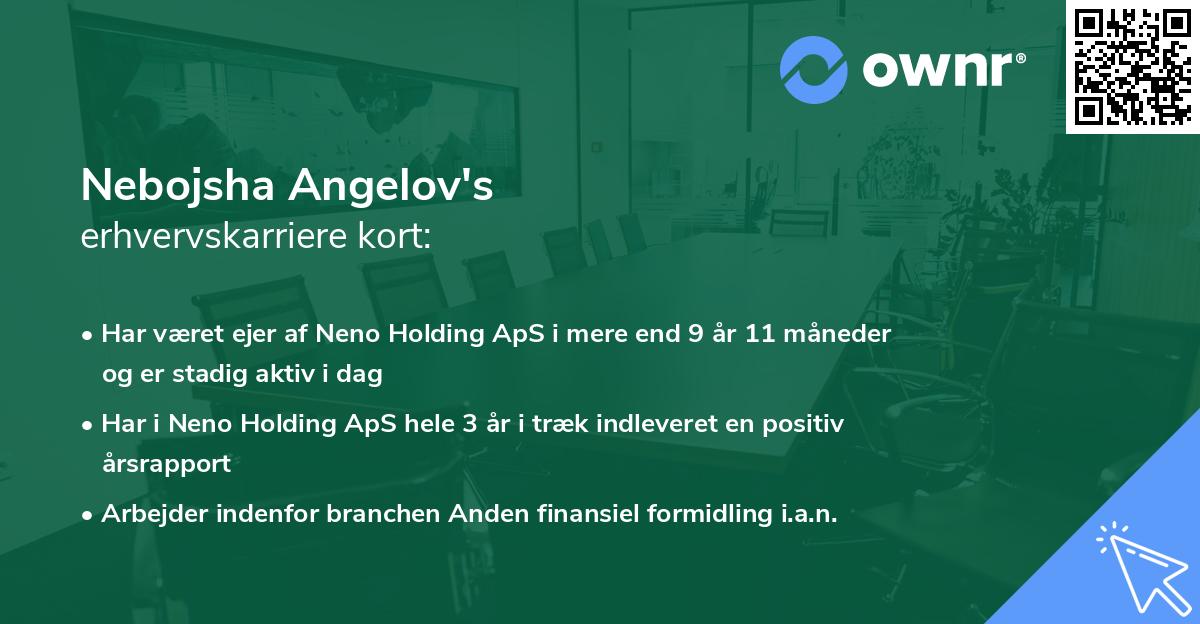 ownr®

Nebojsha Angelov's
erhvervskarriere kort:

• Har været ejer af Neno Holding ApS i mere end 9 år 11 måneder og er stadig aktiv i dag

• Har i Neno Holding ApS hele 3 år i træk indleveret en positiv årsrapport

• Arbejder indenfor branchen Anden finansiel formidling i.a.n.